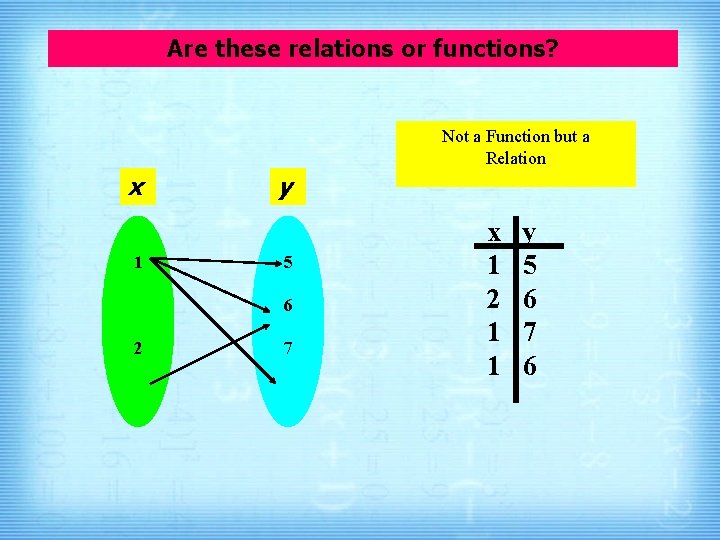 Are these relations or functions?

Not a Function but a Relation

x

y

1

2

5

6

7

| x | y |
|---|---|
| 1 | 5 |
| 2 | 6 |
| 1 | 7 |
| 1 | 6 |